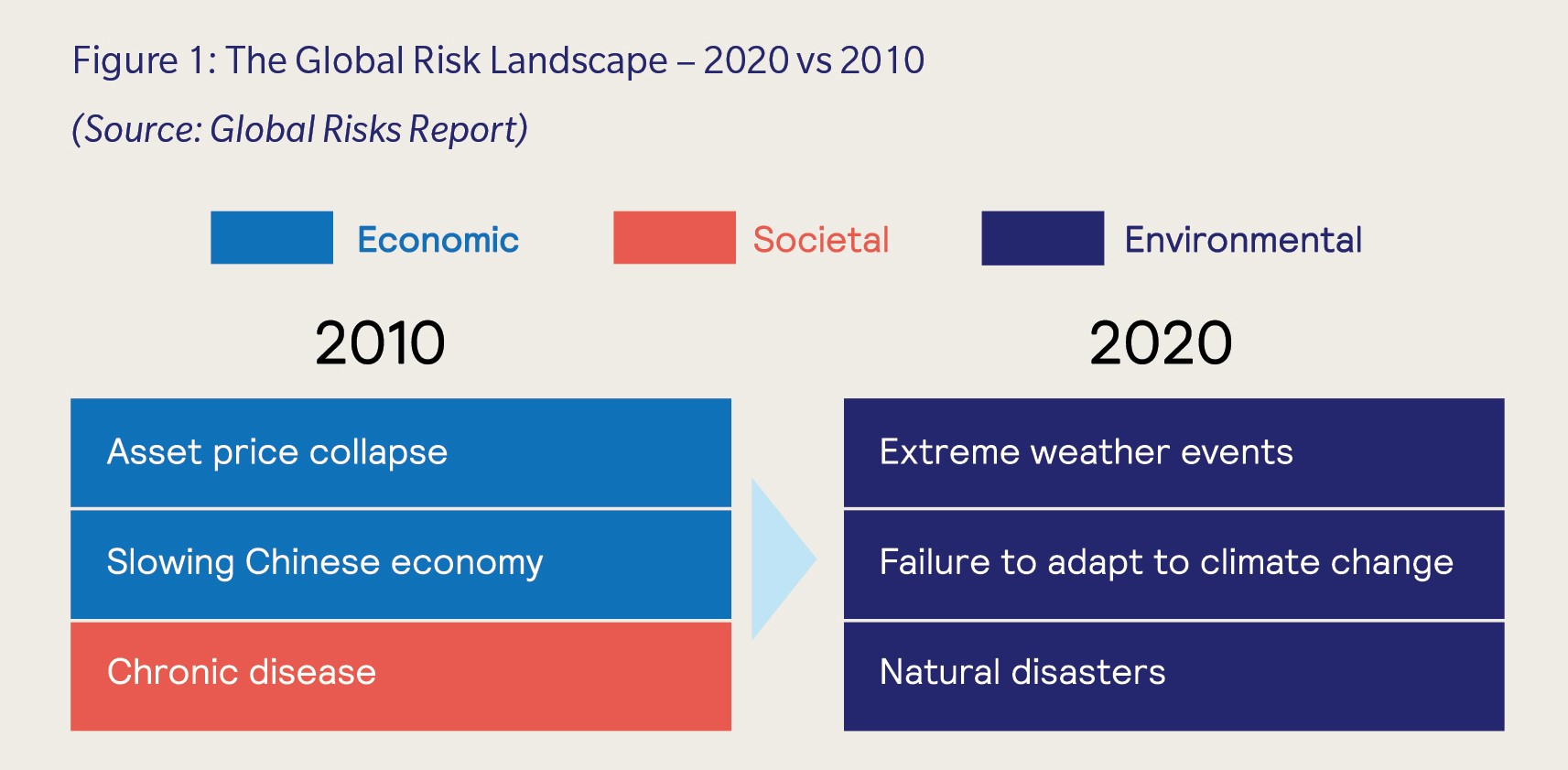 Figure 1: The Global Risk Landscape – 2020 vs 2010

(Source: Global Risks Report)

Economic Societal Environmental

2010

Asset price collapse

Slowing Chinese economy

Chronic disease

2020

Extreme weather events

Failure to adapt to climate change

Natural disasters